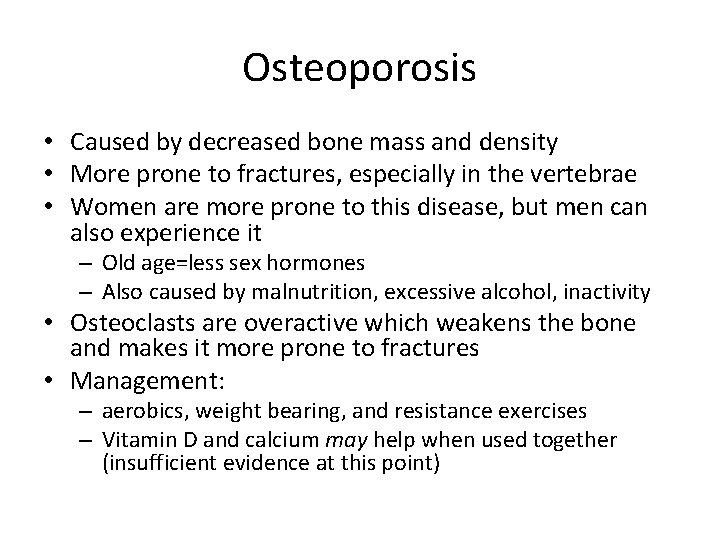 Osteoporosis

• Caused by decreased bone mass and density
• More prone to fractures, especially in the vertebrae
• Women are more prone to this disease, but men can also experience it
  – Old age=less sex hormones
  – Also caused by malnutrition, excessive alcohol, inactivity
• Osteoclasts are overactive which weakens the bone and makes it more prone to fractures
• Management:
  – aerobics, weight bearing, and resistance exercises
  – Vitamin D and calcium may help when used together (insufficient evidence at this point)